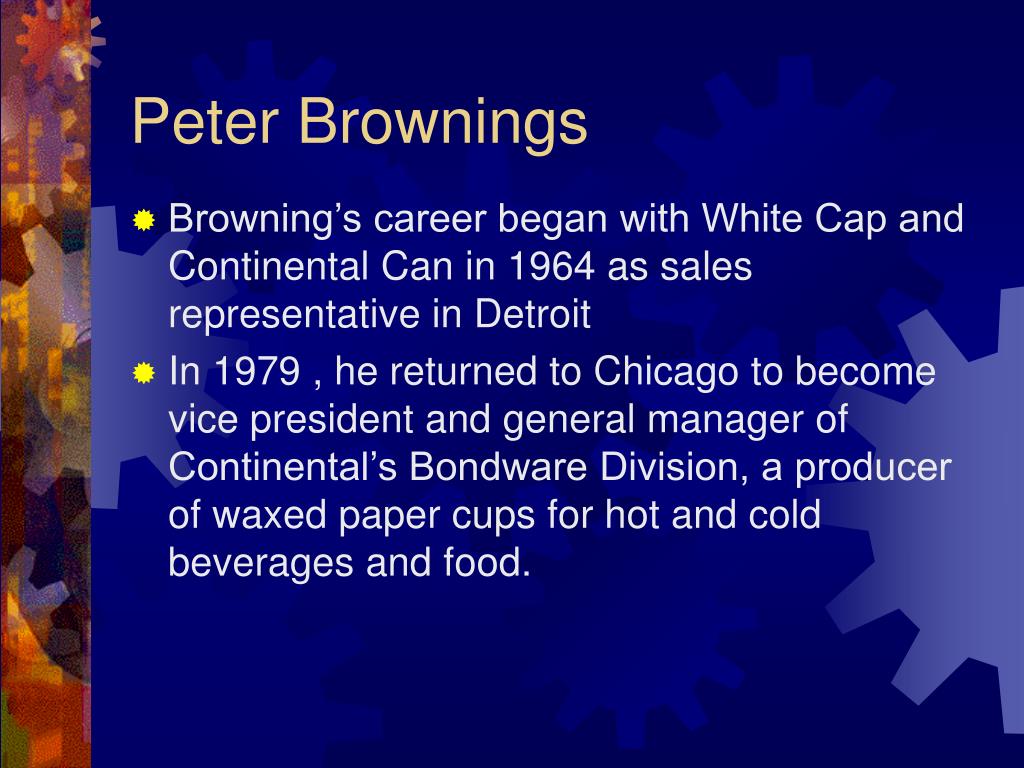 Peter Brownings

Browning’s career began with White Cap and Continental Can in 1964 as sales representative in Detroit

In 1979 , he returned to Chicago to become vice president and general manager of Continental’s Bondware Division, a producer of waxed paper cups for hot and cold beverages and food.